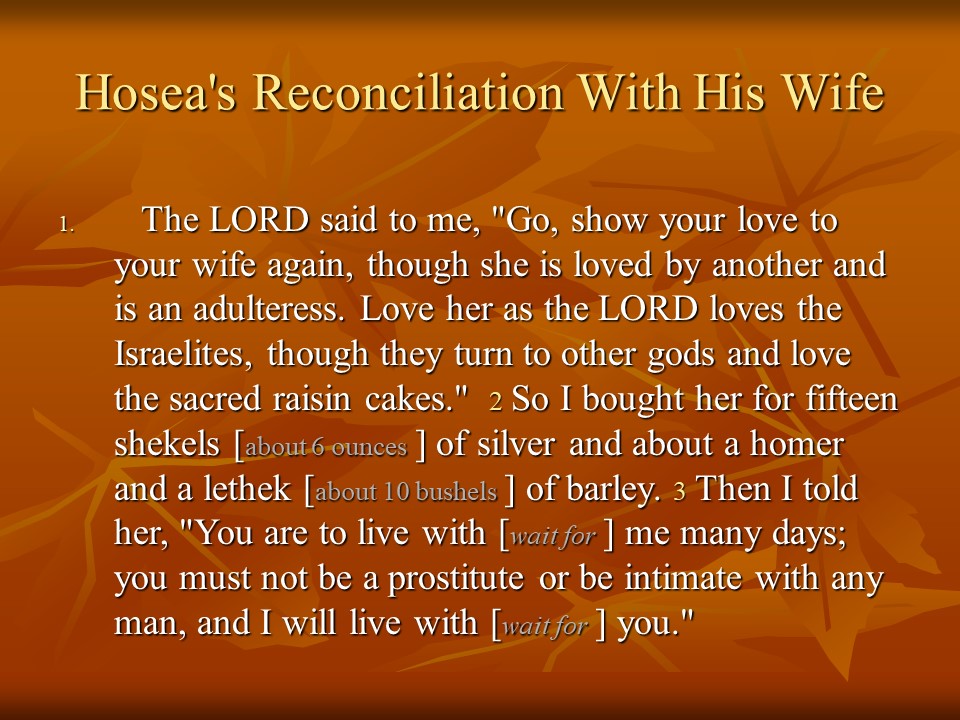 Hosea's Reconciliation With His Wife

1. The LORD said to me, "Go, show your love to your wife again, though she is loved by another and is an adulteress. Love her as the LORD loves the Israelites, though they turn to other gods and love the sacred raisin cakes." 2 So I bought her for fifteen shekels [about 6 ounces ] of silver and about a homer and a lethek [about 10 bushels ] of barley. 3 Then I told her, "You are to live with [wait for ] me many days; you must not be a prostitute or be intimate with any man, and I will live with [wait for ] you."